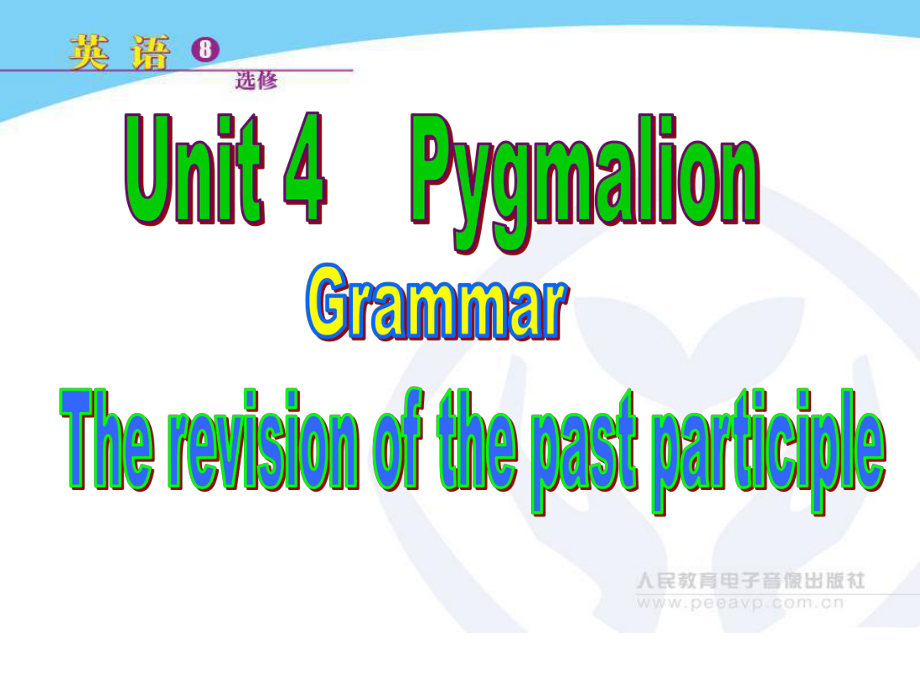 英语 8
选修

Unit 4 Pygmalion

Grammar

The revision of the past participle

人民教育电子音像出版社
www.peeavp.com.cn